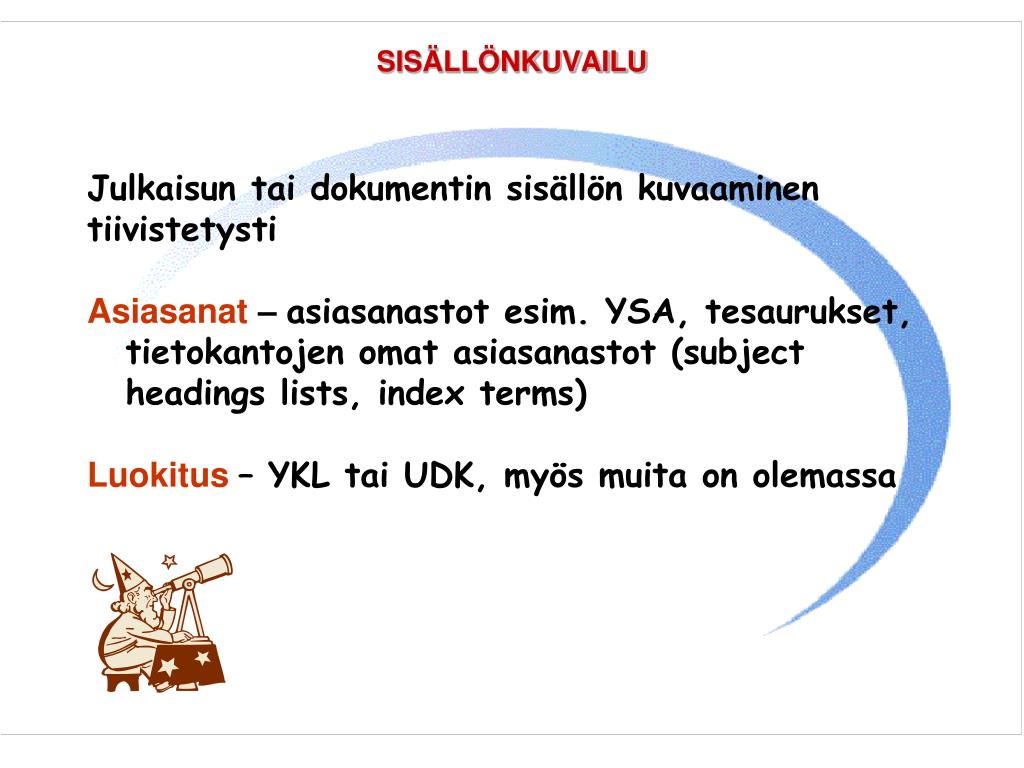 SISÄLLÖNKUVAILU

Julkaisun tai dokumentin sisällön kuvaaminen tiivistetysti

Asiasanat – asiasanastot esim. YSA, tesaurukset, tietokantojen omat asiasanastot (subject headings lists, index terms)

Luokitus – YKL tai UDK, myös muita on olemassa